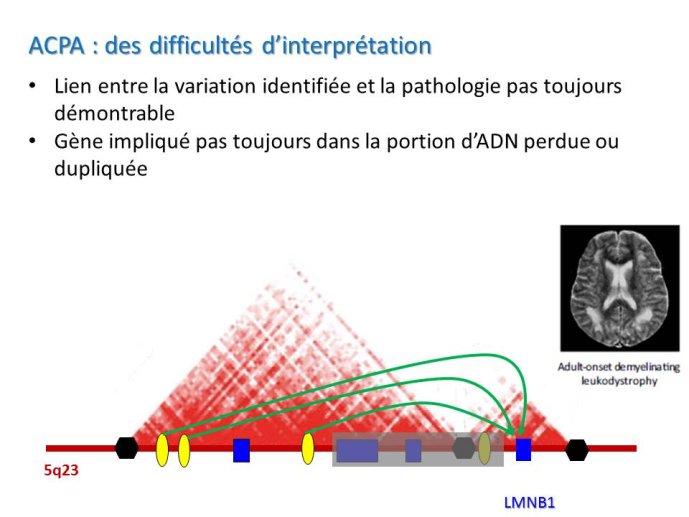 ACPA : des difficultés d'interprétation

• Lien entre la variation identifiée et la pathologie pas toujours démontrable
• Gène impliqué pas toujours dans la portion d'ADN perdue ou dupliquée

Adult-onset demyelinating leukodystrophy

5q23

LMNB1